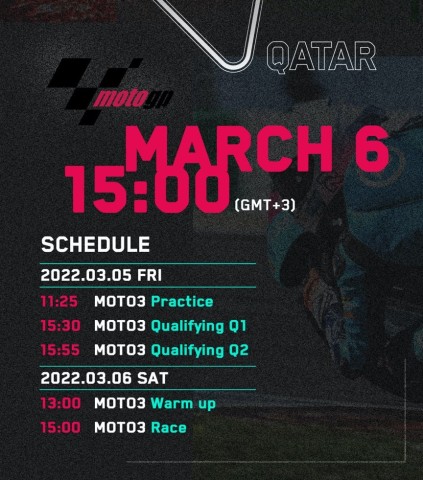 QATAR

motogp

MARCH 6
15:00 (GMT+3)

SCHEDULE

2022.03.05 FRI
11:25 MOTO3 Practice
15:30 MOTO3 Qualifying Q1
15:55 MOTO3 Qualifying Q2

2022.03.06 SAT
13:00 MOTO3 Warm up
15:00 MOTO3 Race